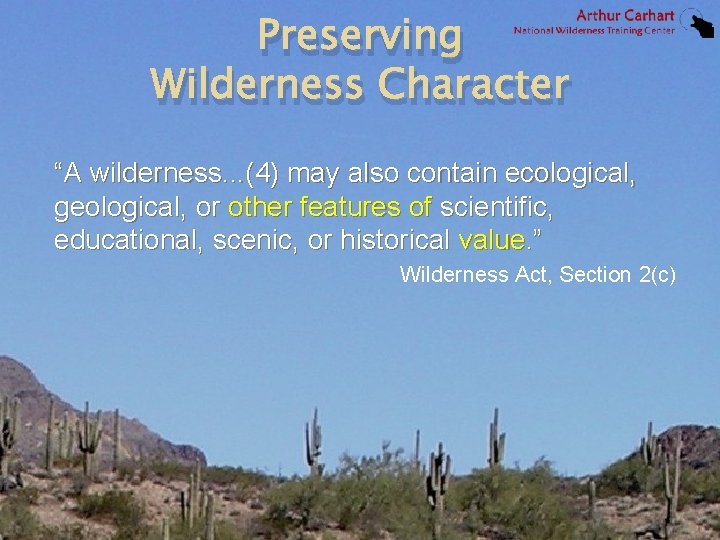 Arthur Carhart
National Wilderness Training Center

Preserving Wilderness Character

“A wilderness...(4) may also contain ecological, geological, or other features of scientific, educational, scenic, or historical value.”

Wilderness Act, Section 2(c)